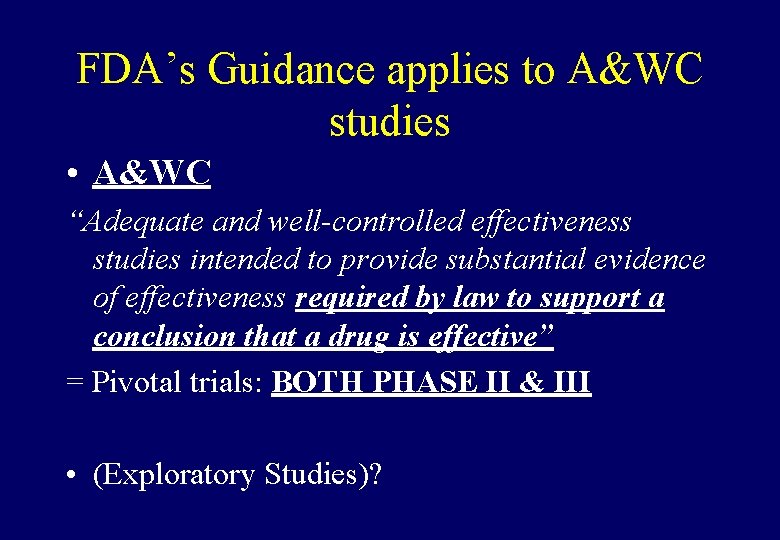 FDA’s Guidance applies to A&WC studies

• A&WC

“Adequate and well-controlled effectiveness studies intended to provide substantial evidence of effectiveness required by law to support a conclusion that a drug is effective”

= Pivotal trials: BOTH PHASE II & III

• (Exploratory Studies)?